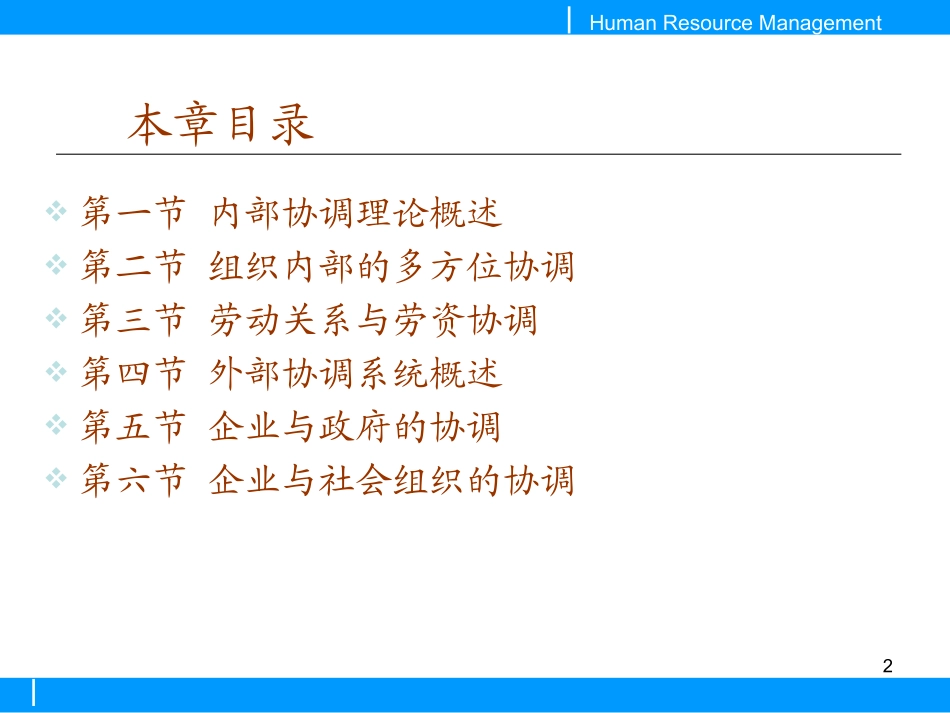 Human Resource Management

本章目录

第一节 内部协调理论概述
第二节 组织内部的多方位协调
第三节 劳动关系与劳资协调
第四节 外部协调系统概述
第五节 企业与政府的协调
第六节 企业与社会组织的协调

2